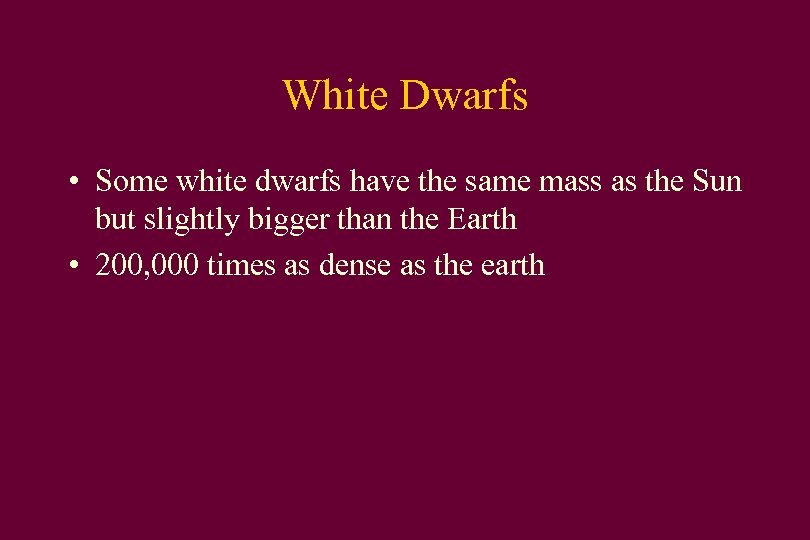 White Dwarfs

• Some white dwarfs have the same mass as the Sun but slightly bigger than the Earth
• 200,000 times as dense as the earth